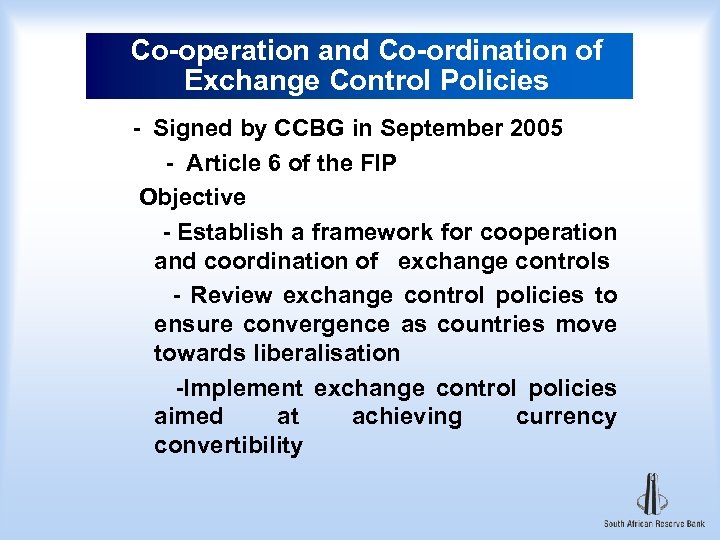 Co-operation and Co-ordination of Exchange Control Policies

- Signed by CCBG in September 2005

- Article 6 of the FIP

Objective

- Establish a framework for cooperation and coordination of exchange controls

- Review exchange control policies to ensure convergence as countries move towards liberalisation

-Implement exchange control policies aimed at achieving currency convertibility

South African Reserve Bank